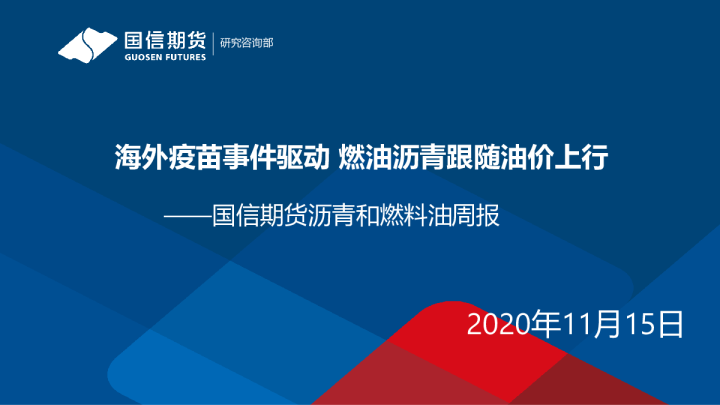 国信期货
GUOSEN FUTURES
研究咨询部

海外疫苗事件驱动 燃油沥青跟随油价上行

——国信期货沥青和燃料油周报

2020年11月15日